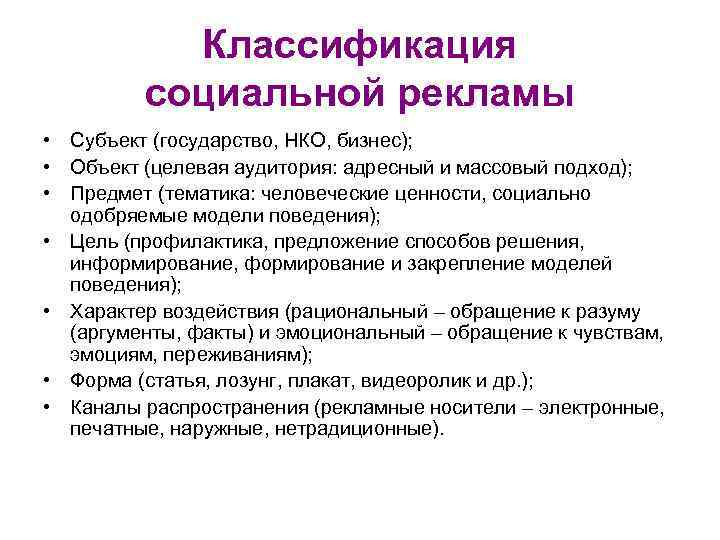 Классификация социальной рекламы

• Субъект (государство, НКО, бизнес);
• Объект (целевая аудитория: адресный и массовый подход);
• Предмет (тематика: человеческие ценности, социально одобряемые модели поведения);
• Цель (профилактика, предложение способов решения, информирование, формирование и закрепление моделей поведения);
• Характер воздействия (рациональный – обращение к разуму (аргументы, факты) и эмоциональный – обращение к чувствам, эмоциям, переживаниям);
• Форма (статья, лозунг, плакат, видеоролик и др.);
• Каналы распространения (рекламные носители – электронные, печатные, наружные, нетрадиционные).